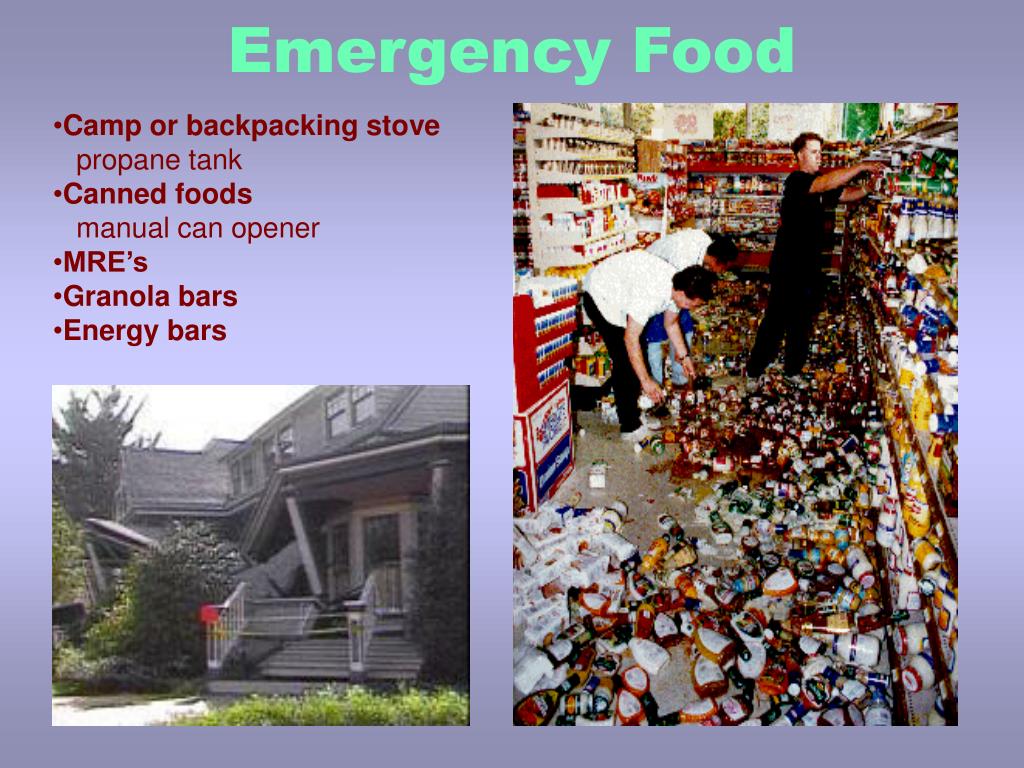 Emergency Food

•Camp or backpacking stove
propane tank
•Canned foods
manual can opener
•MRE's
•Granola bars
•Energy bars